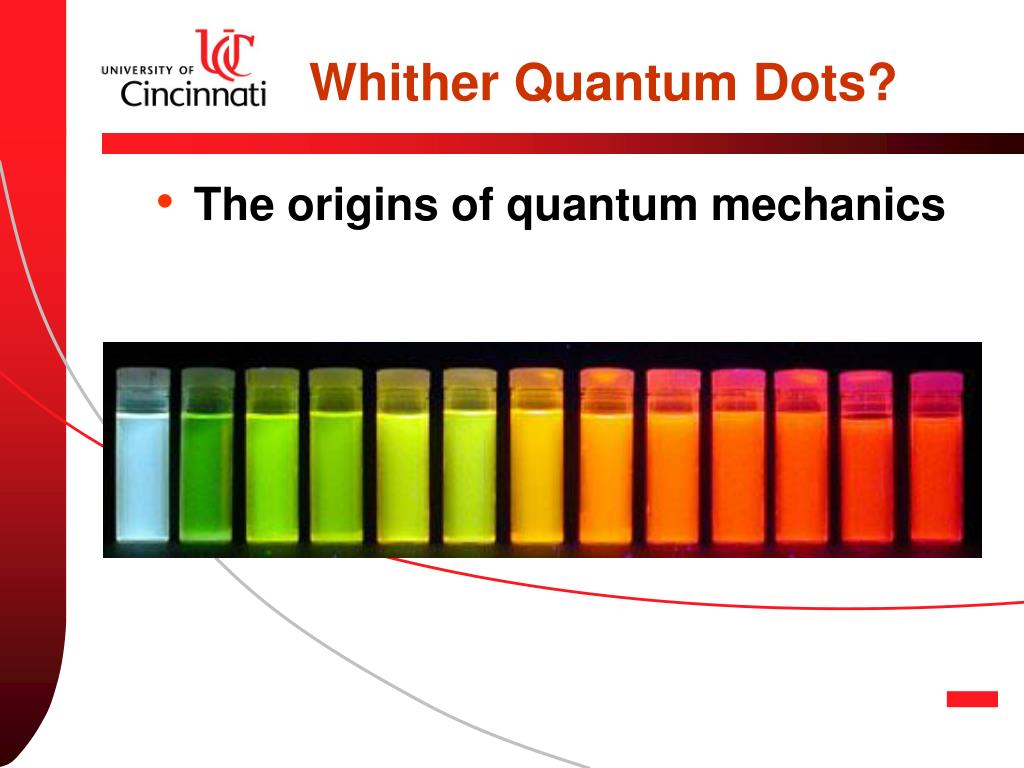 UNIVERSITY OF UC Cincinnati

Whither Quantum Dots?

• The origins of quantum mechanics